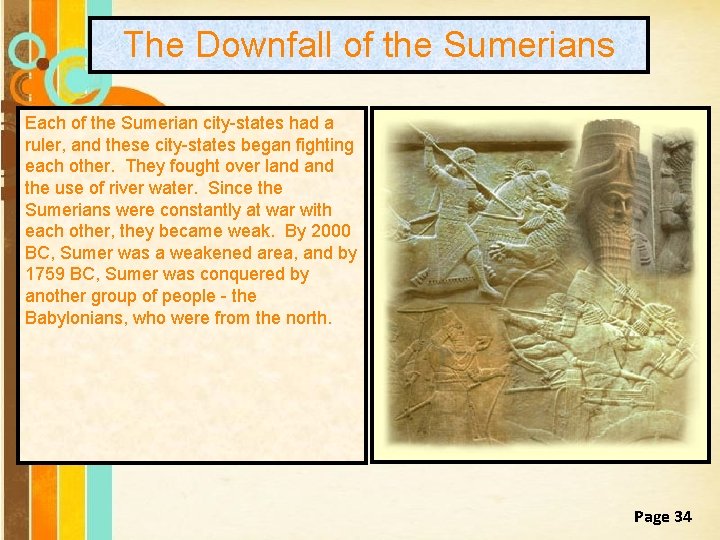 The Downfall of the Sumerians

Each of the Sumerian city-states had a ruler, and these city-states began fighting each other. They fought over land and the use of river water. Since the Sumerians were constantly at war with each other, they became weak. By 2000 BC, Sumer was a weakened area, and by 1759 BC, Sumer was conquered by another group of people - the Babylonians, who were from the north.

Page 34